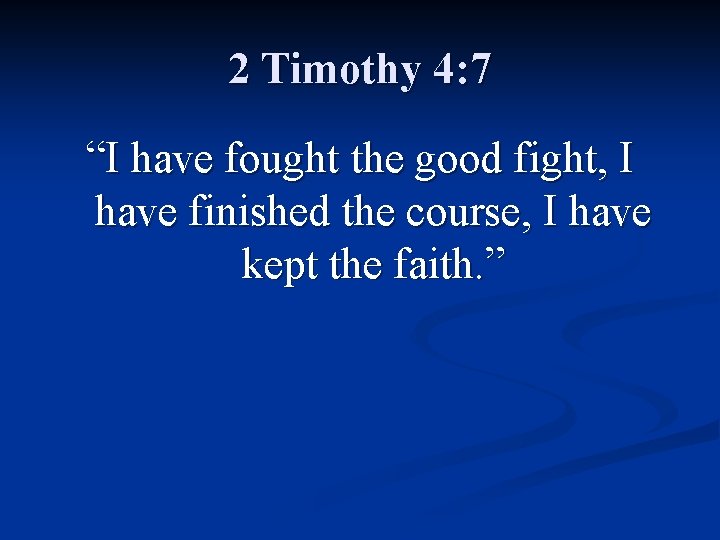 2 Timothy 4:7

“I have fought the good fight, I have finished the course, I have kept the faith.”